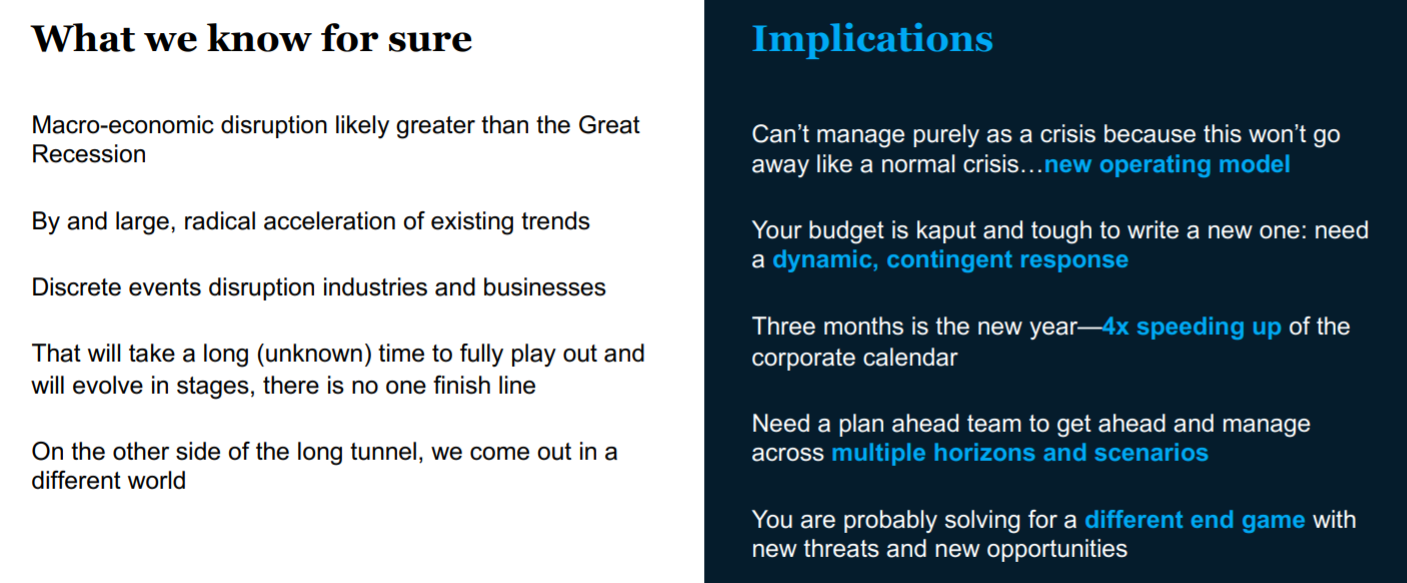 What we know for sure

Macro-economic disruption likely greater than the Great Recession

By and large, radical acceleration of existing trends

Discrete events disruption industries and businesses

That will take a long (unknown) time to fully play out and will evolve in stages, there is no one finish line

On the other side of the long tunnel, we come out in a different world

Implications

Can't manage purely as a crisis because this won't go away like a normal crisis…new operating model

Your budget is kaput and tough to write a new one: need a dynamic, contingent response

Three months is the new year—4x speeding up of the corporate calendar

Need a plan ahead team to get ahead and manage across multiple horizons and scenarios

You are probably solving for a different end game with new threats and new opportunities